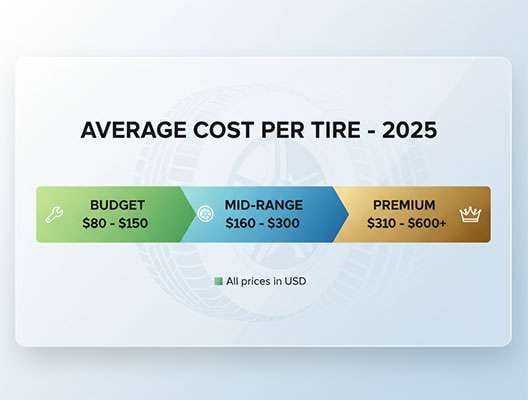 AVERAGE COST PER TIRE - 2025

BUDGET
\$80 - \$150

MID-RANGE
\$160 - \$300

PREMIUM
\$310 - \$600+

All prices in USD